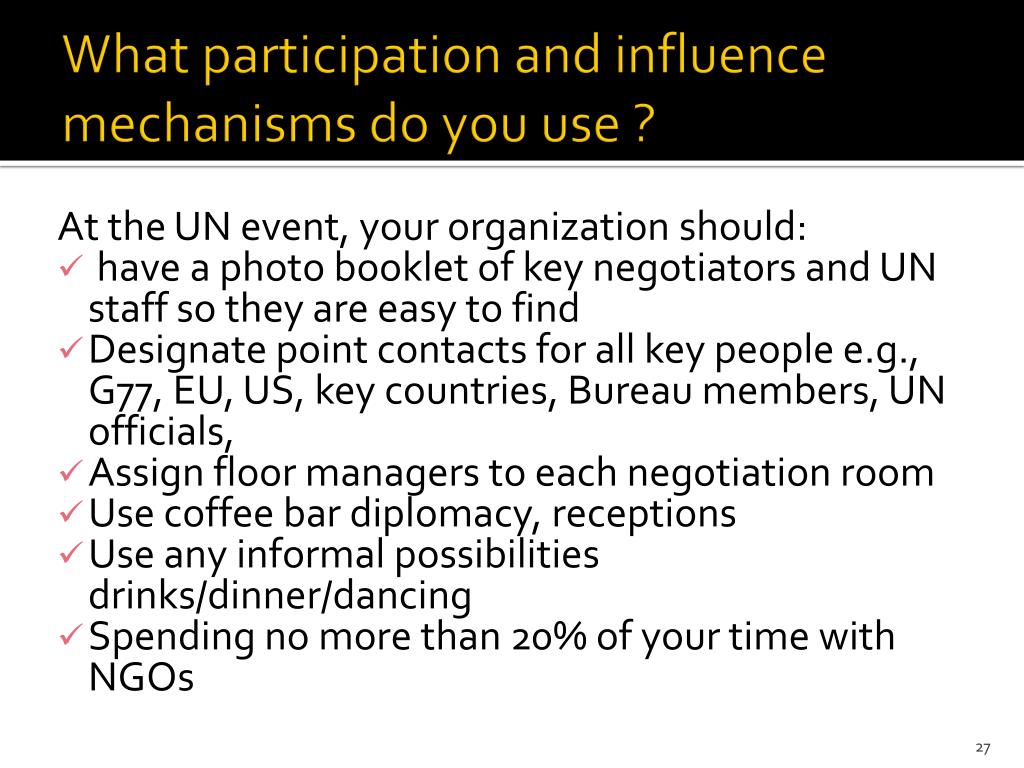 What participation and influence mechanisms do you use ?

At the UN event, your organization should:
✓ have a photo booklet of key negotiators and UN staff so they are easy to find
✓ Designate point contacts for all key people e.g., G77, EU, US, key countries, Bureau members, UN officials,
✓ Assign floor managers to each negotiation room
✓ Use coffee bar diplomacy, receptions
✓ Use any informal possibilities drinks/dinner/dancing
✓ Spending no more than 20% of your time with NGOs

27